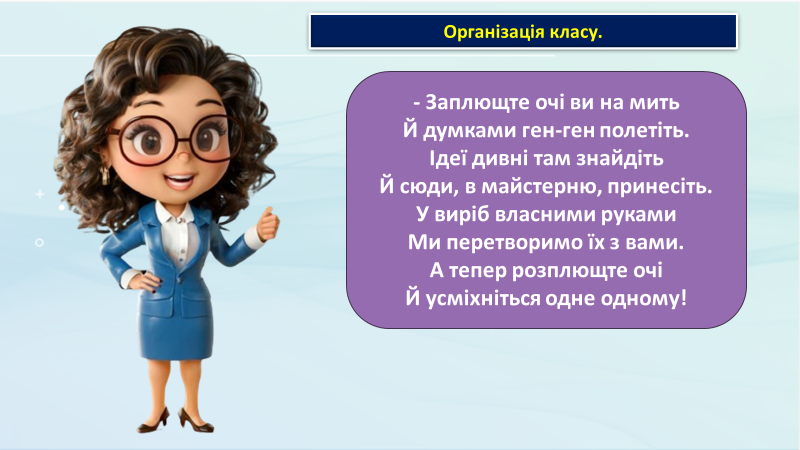 Організація класу.

- Заплющте очі ви на мить
Й думками ген-ген полетіть.
Ідеї дивні там знайдіть
Й сюди, в майстерню, принесіть.
У виріб власними руками
Ми перетворимо їх з вами.
А тепер розплющте очі
Й усміхніться одне одному!